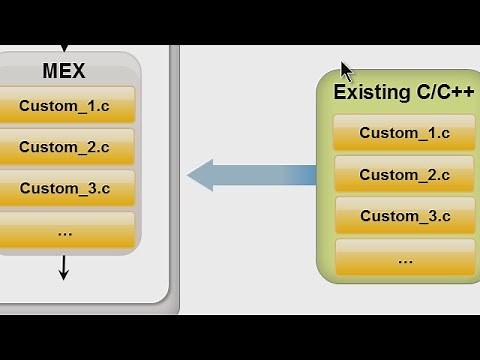 MEX

Custom_1.c

Custom_2.c

Custom_3.c

...

Existing C/C++

Custom_1.c

Custom_2.c

Custom_3.c

...